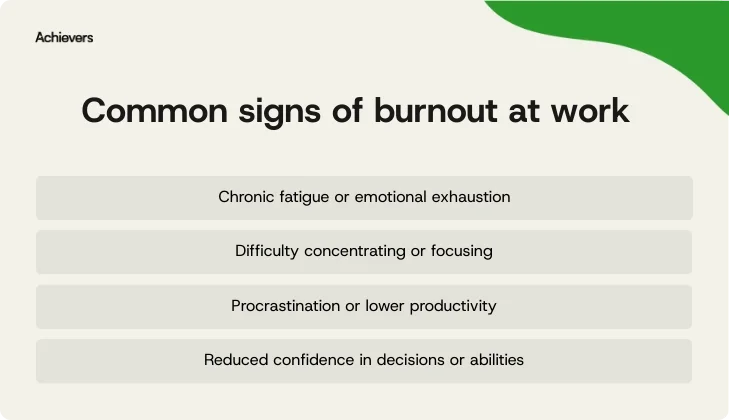 Achievers

Common signs of burnout at work

Chronic fatigue or emotional exhaustion

Difficulty concentrating or focusing

Procrastination or lower productivity

Reduced confidence in decisions or abilities